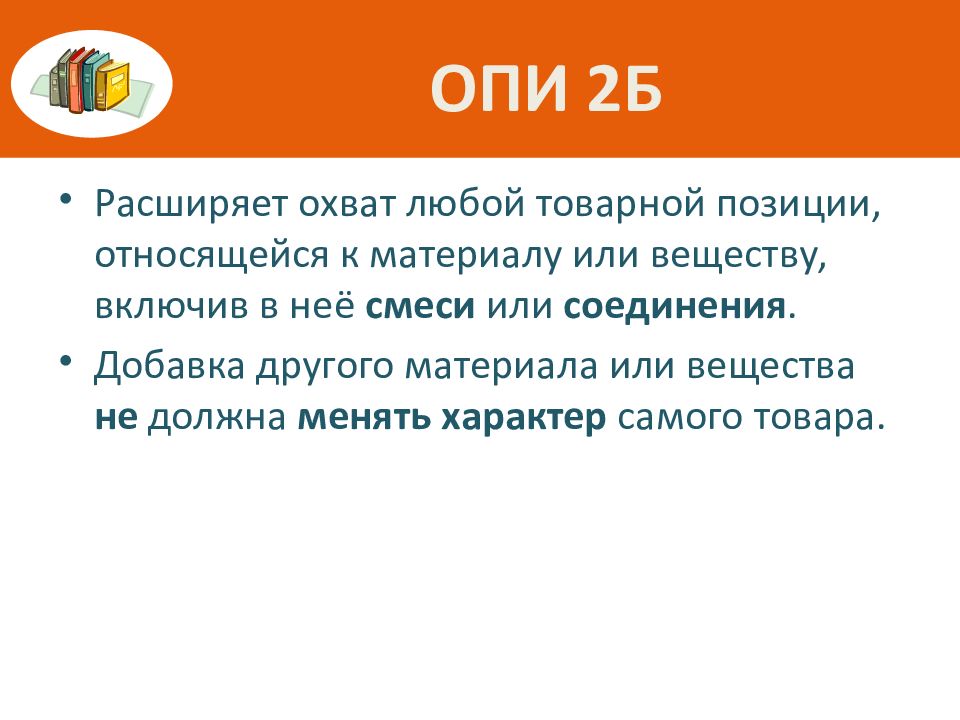 ОПИ 2Б

• Расширяет охват любой товарной позиции, относящейся к материалу или веществу, включив в неё смеси или соединения.

• Добавка другого материала или вещества не должна менять характер самого товара.